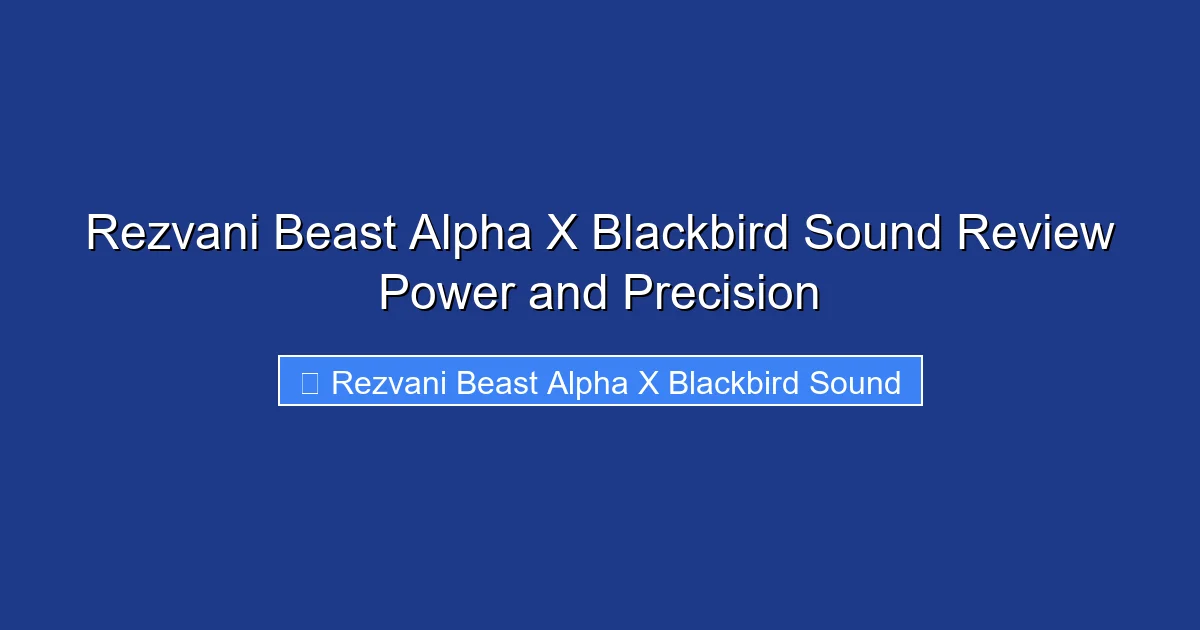 Rezvani Beast Alpha X Blackbird Sound Review Power and Precision

Rezvani Beast Alpha X Blackbird Sound